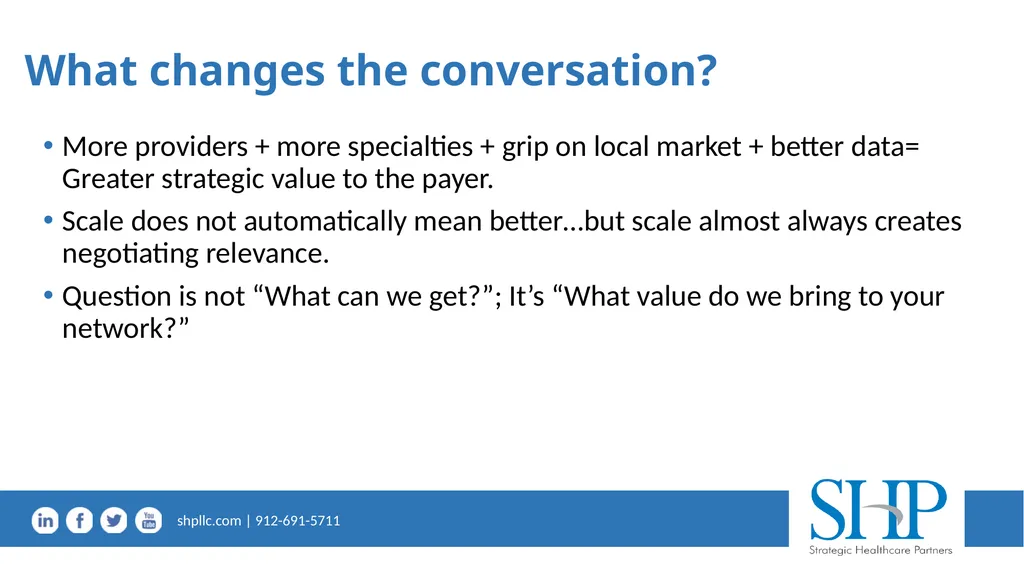 What changes the conversation?

• More providers + more specialties + grip on local market + better data= Greater strategic value to the payer.

• Scale does not automatically mean better…but scale almost always creates negotiating relevance.

• Question is not “What can we get?”; It’s “What value do we bring to your network?”

in f You Tube

shpllc.com | 912-691-5711

SHP
Strategic Healthcare Partners